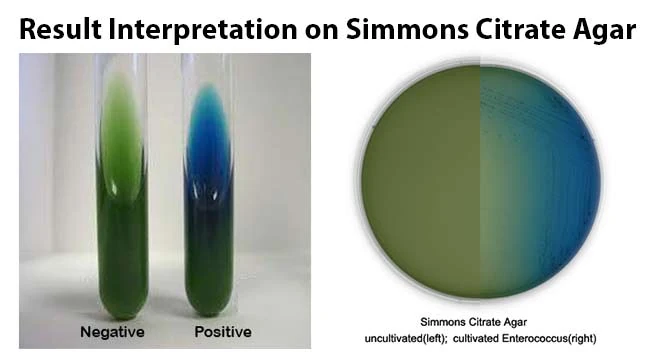 Result Interpretation on Simmons Citrate Agar

Negative Positive

Simmons Citrate Agar
uncultivated(left); cultivated Enterococcus(right)